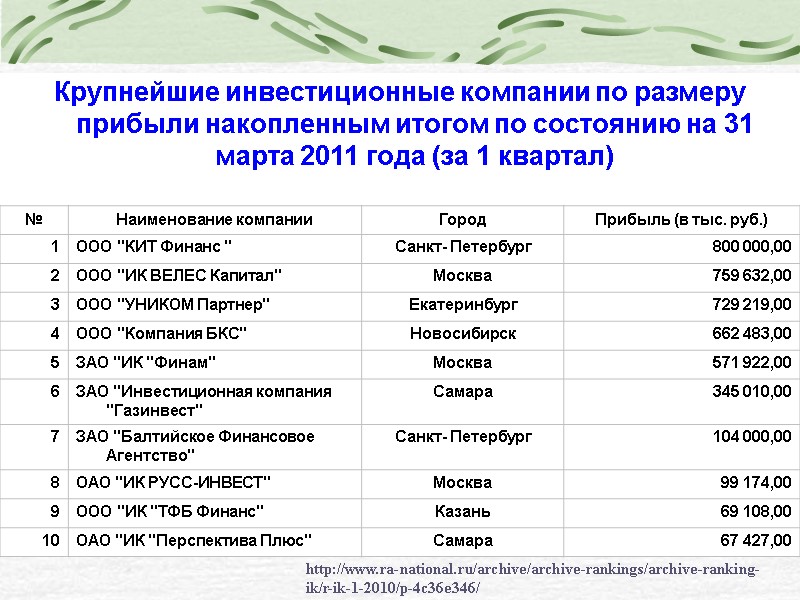 Крупнейшие инвестиционные компании по размеру прибыли накопленным итогом по состоянию на 31 марта 2011 года (за 1 квартал)

| № | Наименование компании | Город | Прибыль (в тыс. руб.) |
|---|---|---|---|
| 1 | ООО "КИТ Финанс " | Санкт- Петербург | 800 000,00 |
| 2 | ООО "ИК ВЕЛЕС Капитал" | Москва | 759 632,00 |
| 3 | ООО "УНИКОМ Партнер" | Екатеринбург | 729 219,00 |
| 4 | ООО "Компания БКС" | Новосибирск | 662 483,00 |
| 5 | ЗАО "ИК "Финам" | Москва | 571 922,00 |
| 6 | ЗАО "Инвестиционная компания "Газинвест" | Самара | 345 010,00 |
| 7 | ЗАО "Балтийское Финансовое Агентство" | Санкт- Петербург | 104 000,00 |
| 8 | ОАО "ИК РУСС-ИНВЕСТ" | Москва | 99 174,00 |
| 9 | ООО "ИК "ТФБ Финанс" | Казань | 69 108,00 |
| 10 | ОАО "ИК "Перспектива Плюс" | Самара | 67 427,00 |

http://www.ra-national.ru/archive/archive-rankings/archive-ranking-ik/r-ik-1-2010/p-4c36e346/